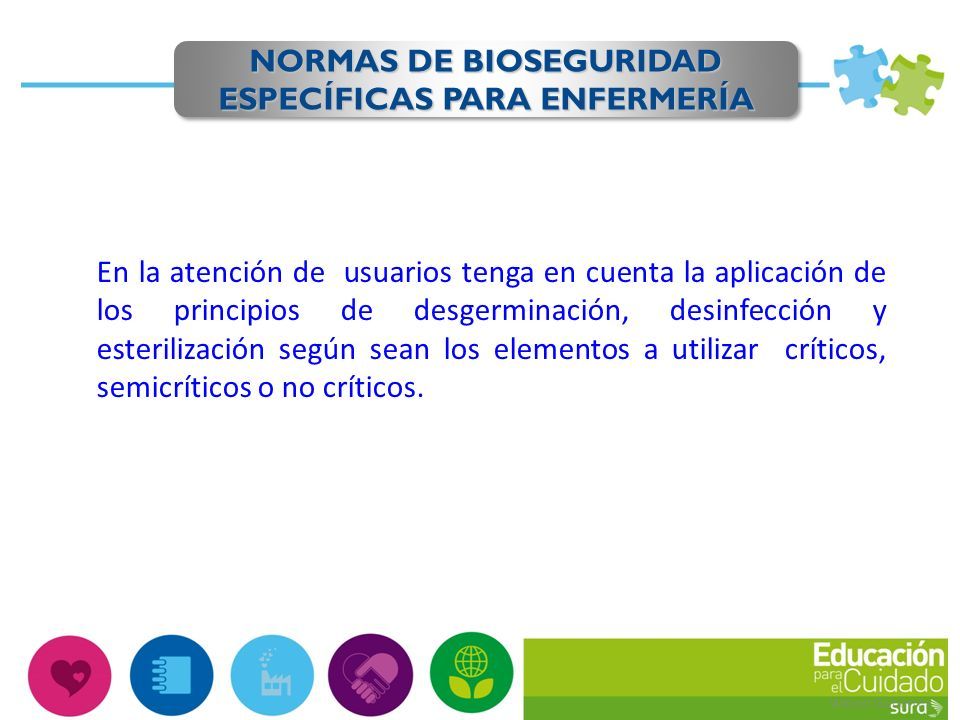 NORMAS DE BIOSEGURIDAD ESPECÍFICAS PARA ENFERMERÍA

En la atención de usuarios tenga en cuenta la aplicación de los principios de desgerminación, desinfección y esterilización según sean los elementos a utilizar críticos, semicríticos o no críticos.

Educación para el Cuidado
sura